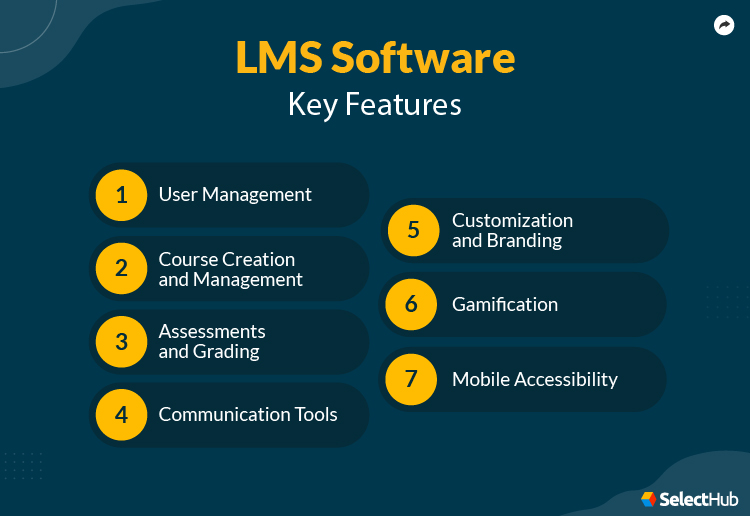 LMS Software
Key Features

1 User Management

2 Course Creation and Management

3 Assessments and Grading

4 Communication Tools

5 Customization and Branding

6 Gamification

7 Mobile Accessibility

SelectHub